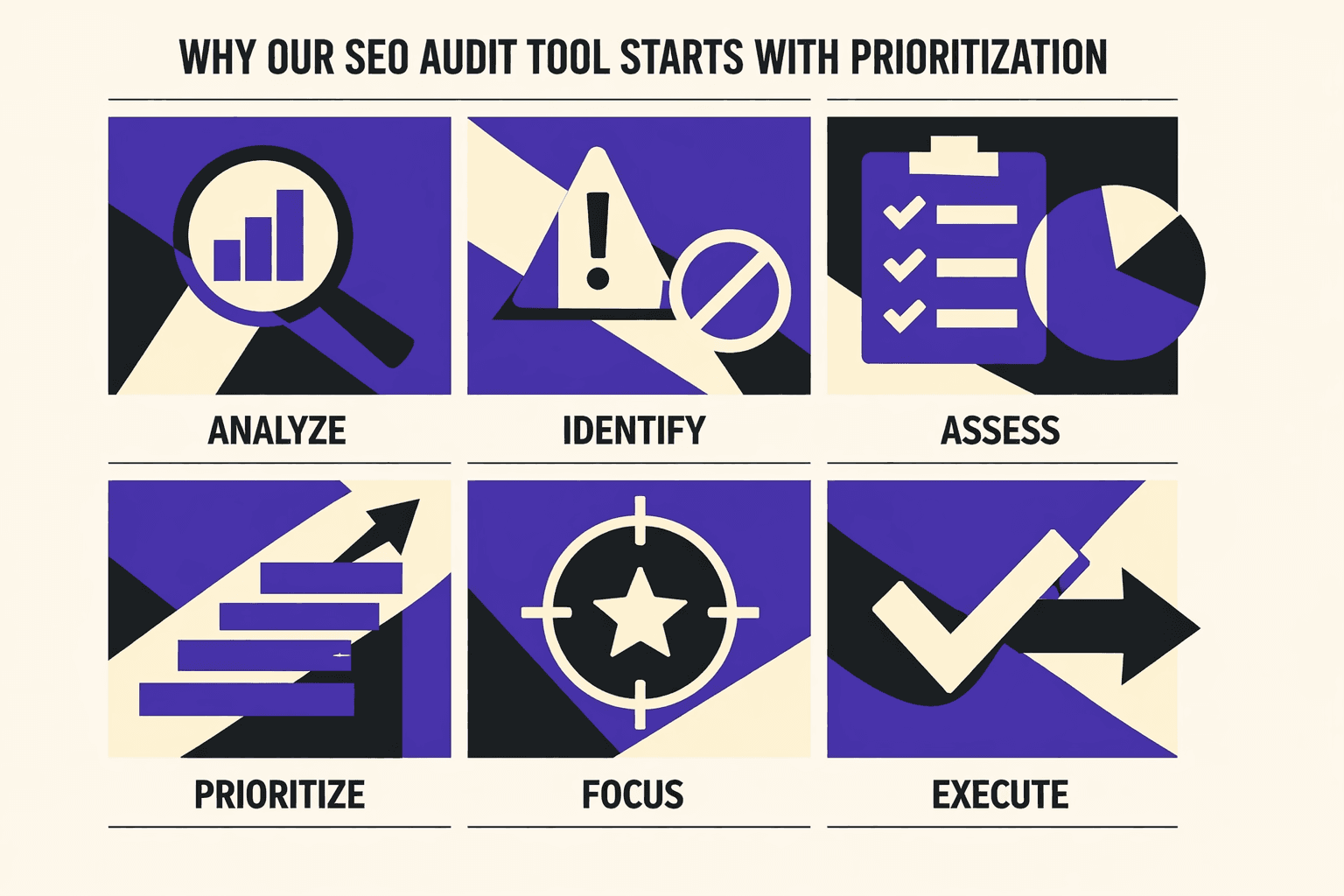 WHY OUR SEO AUDIT TOOL STARTS WITH PRIORITIZATION

ANALYZE

IDENTIFY

ASSESS

PRIORITIZE

FOCUS

EXECUTE